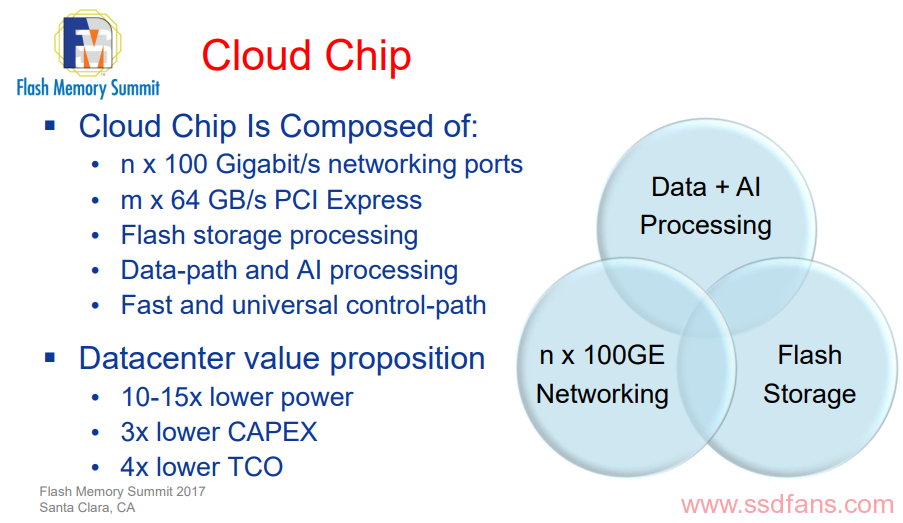 FM
Flash Memory Summit

Cloud Chip

▪ Cloud Chip Is Composed of:
• n x 100 Gigabit/s networking ports
• m x 64 GB/s PCI Express
• Flash storage processing
• Data-path and AI processing
• Fast and universal control-path

▪ Datacenter value proposition
• 10-15x lower power
• 3x lower CAPEX
• 4x lower TCO

Data + AI Processing

n x 100GE Networking

Flash Storage

Flash Memory Summit 2017
Santa Clara, CA

www.ssdfans.com